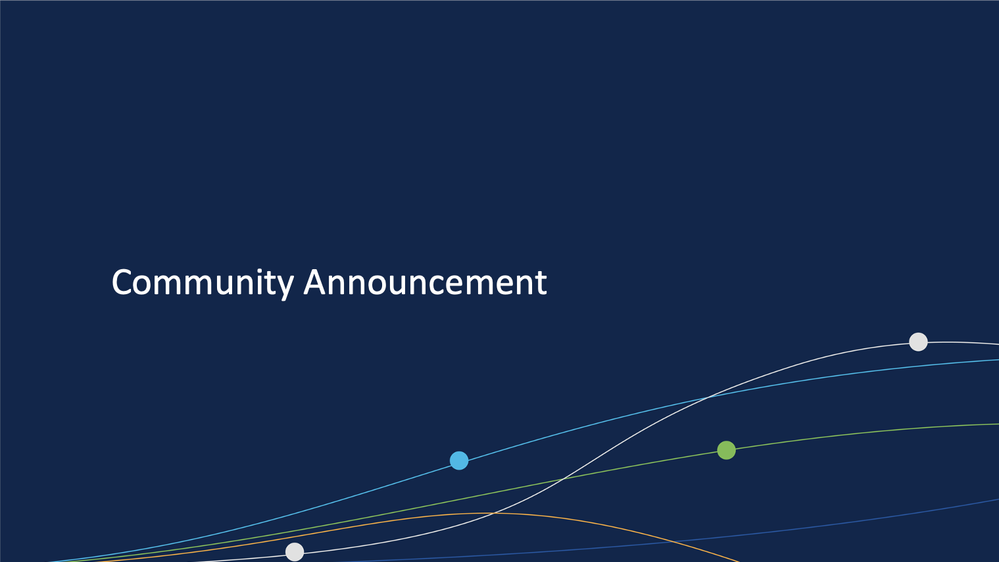 Community Announcement